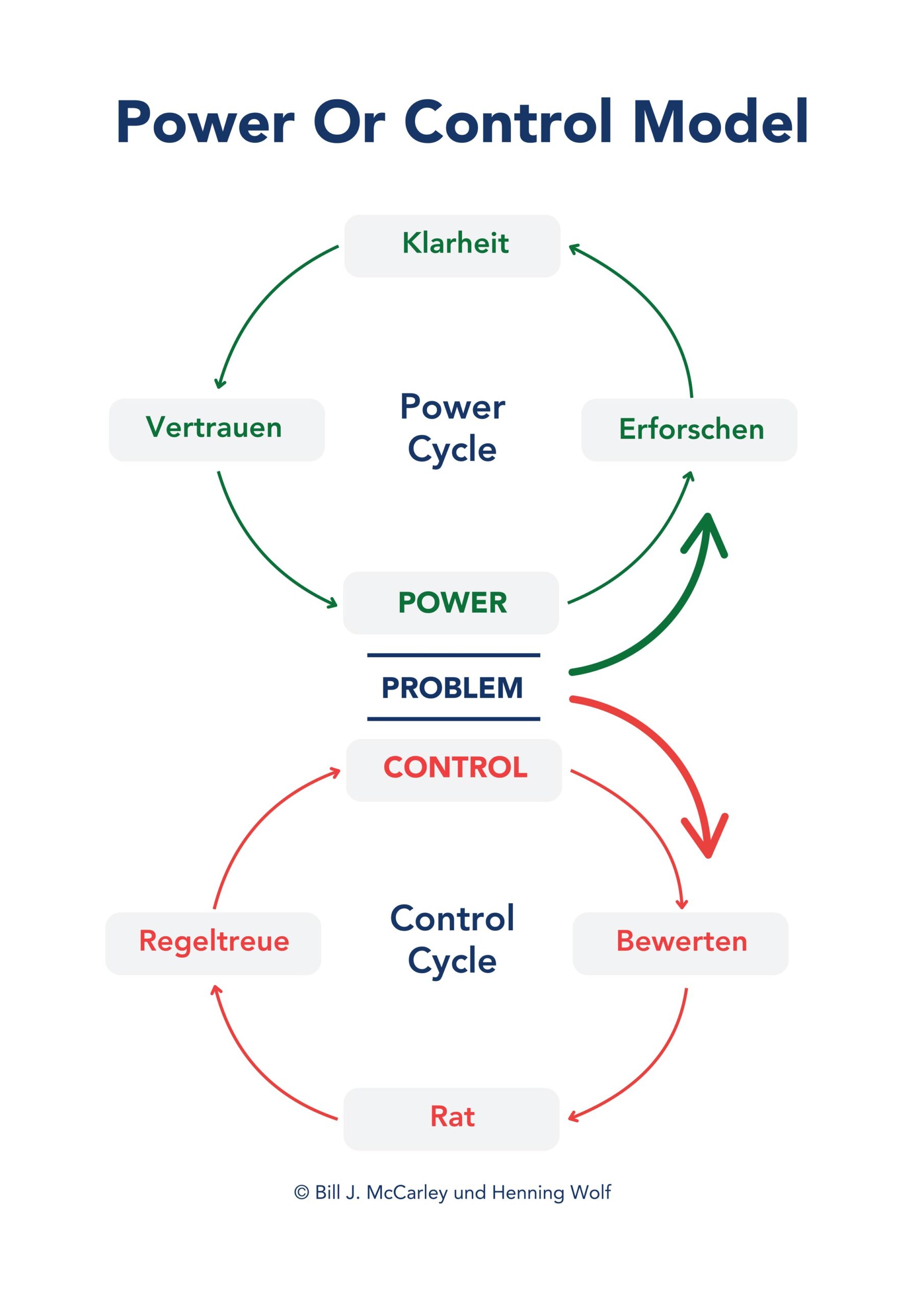 Power Or Control Model

Klarheit

Vertrauen

Power Cycle

Erforschen

POWER

PROBLEM

CONTROL

Regeltreue

Control Cycle

Bewerten

Rat

© Bill J. McCarley und Henning Wolf